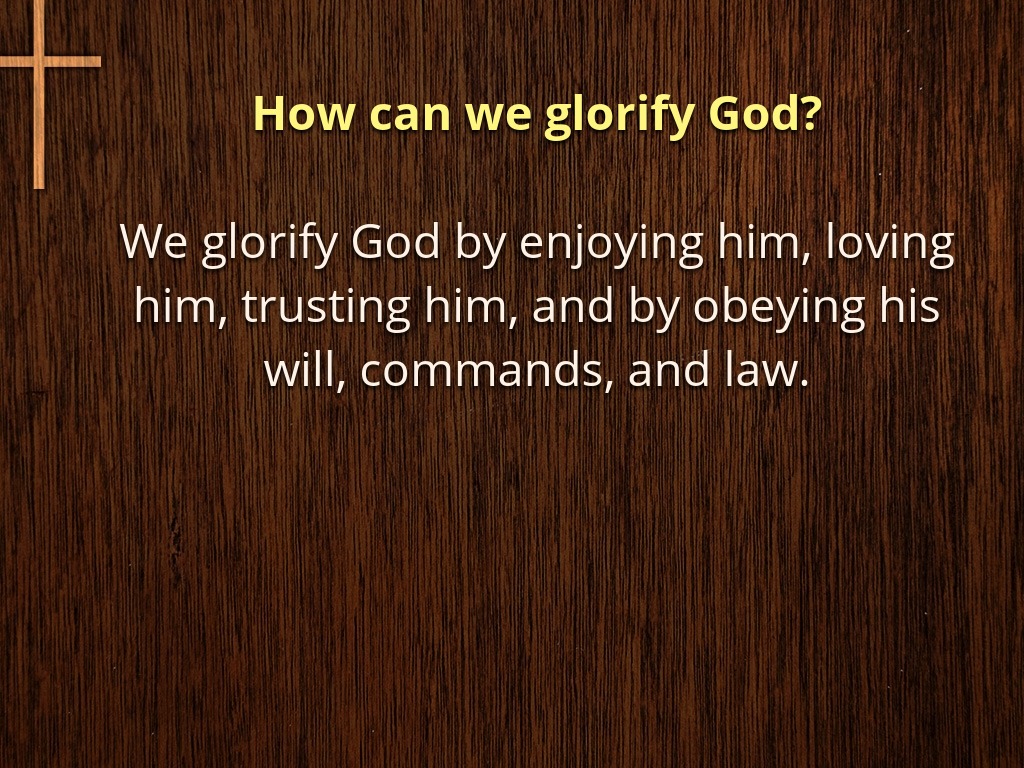 How can we glorify God?

We glorify God by enjoying him, loving him, trusting him, and by obeying his will, commands, and law.